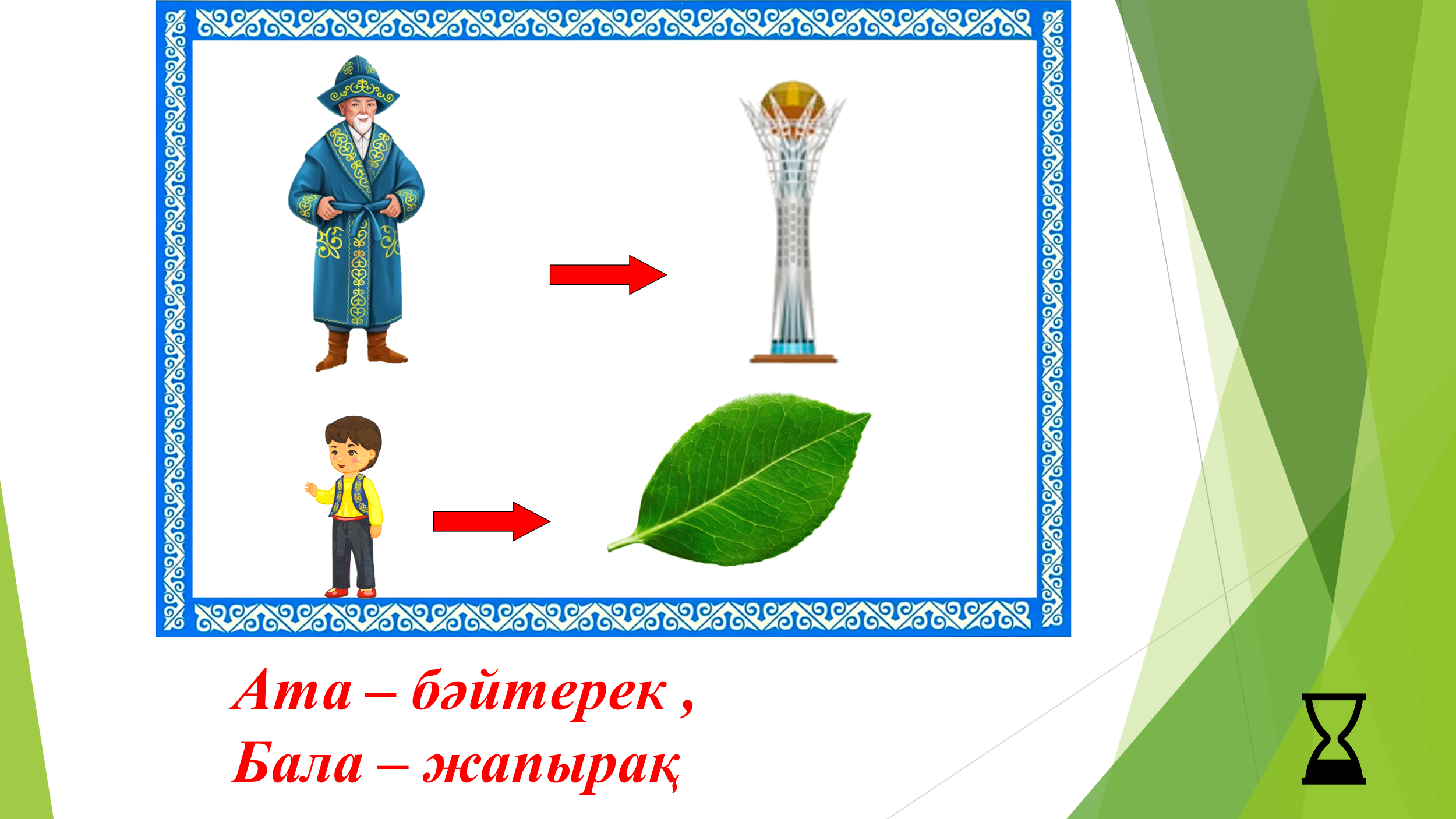 Ата – бәйтерек ,
Бала – жапырақ